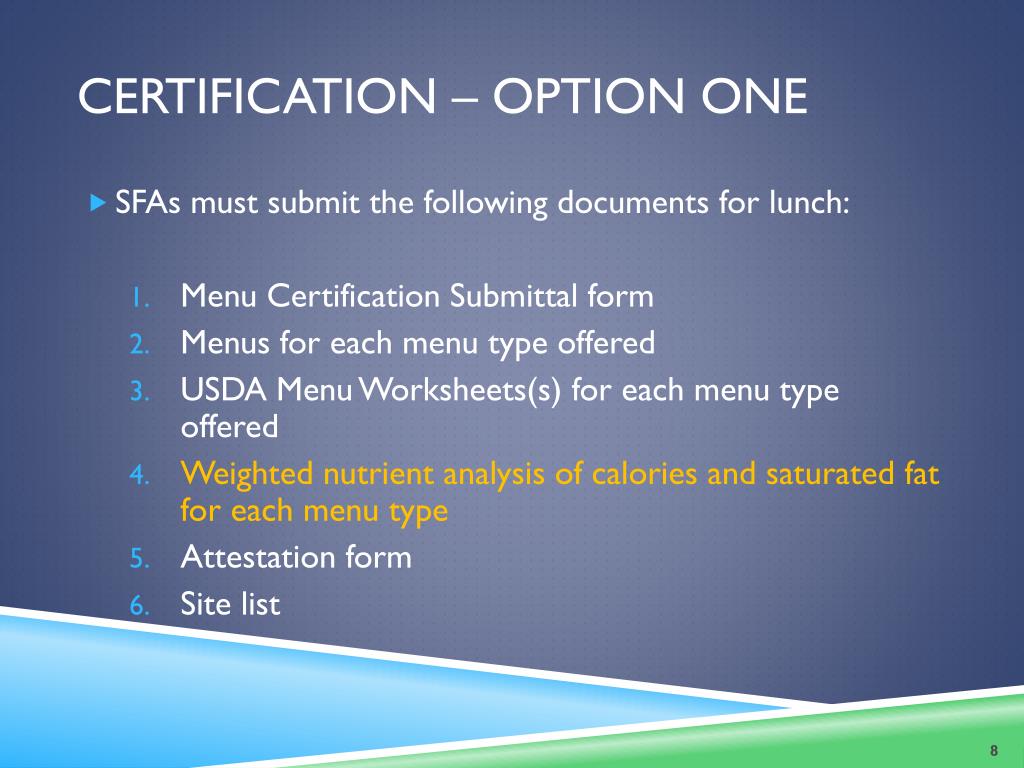 CERTIFICATION – OPTION ONE

SFAs must submit the following documents for lunch:

1. Menu Certification Submittal form
2. Menus for each menu type offered
3. USDA Menu Worksheets(s) for each menu type offered
4. Weighted nutrient analysis of calories and saturated fat for each menu type
5. Attestation form
6. Site list

8